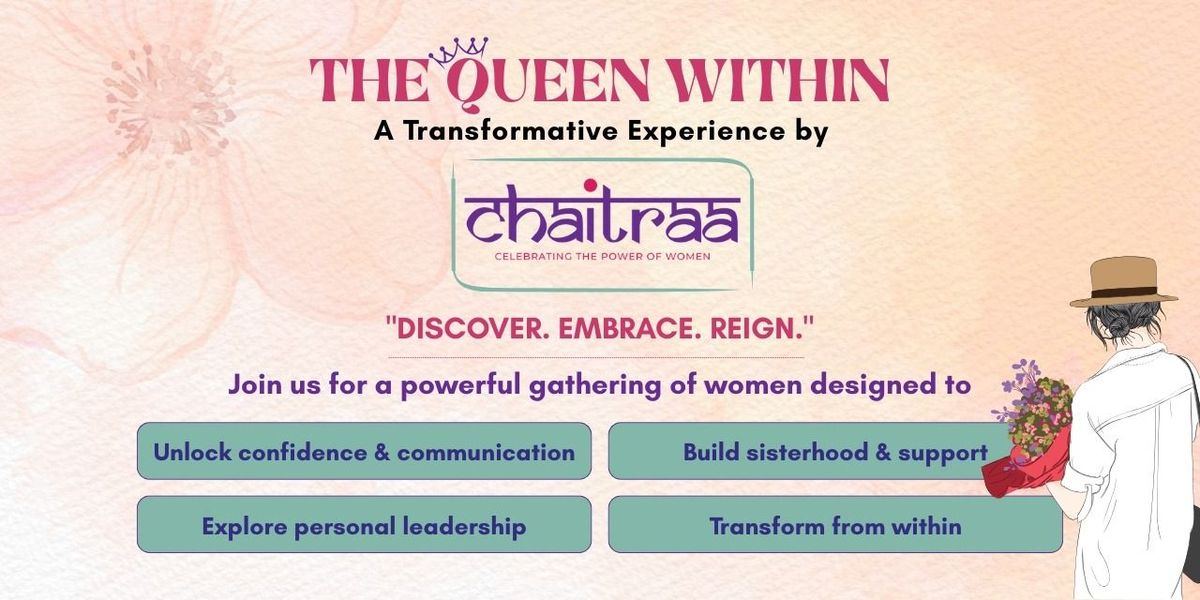 THE QUEEN WITHIN
A Transformative Experience by

chaitraa
CELEBRATING THE POWER OF WOMEN

"DISCOVER. EMBRACE. REIGN."

Join us for a powerful gathering of women designed to

Unlock confidence & communication

Build sisterhood & support

Explore personal leadership

Transform from within